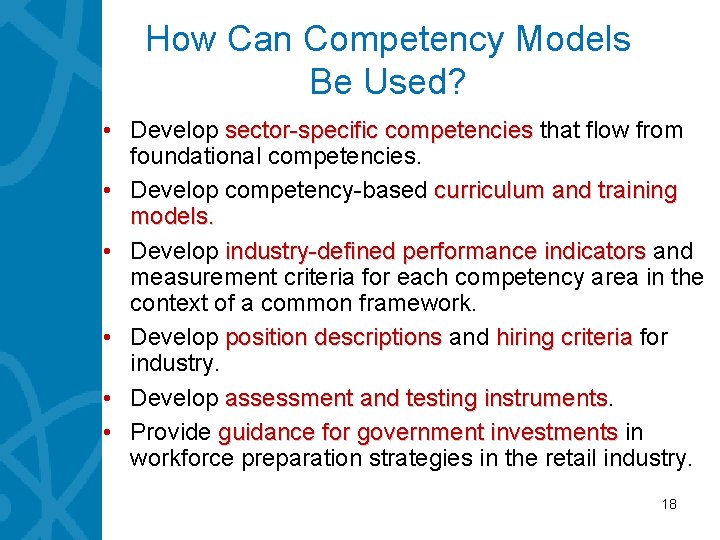 How Can Competency Models Be Used?

• Develop sector-specific competencies that flow from foundational competencies.
• Develop competency-based curriculum and training models.
• Develop industry-defined performance indicators and measurement criteria for each competency area in the context of a common framework.
• Develop position descriptions and hiring criteria for industry.
• Develop assessment and testing instruments.
• Provide guidance for government investments in workforce preparation strategies in the retail industry.

18